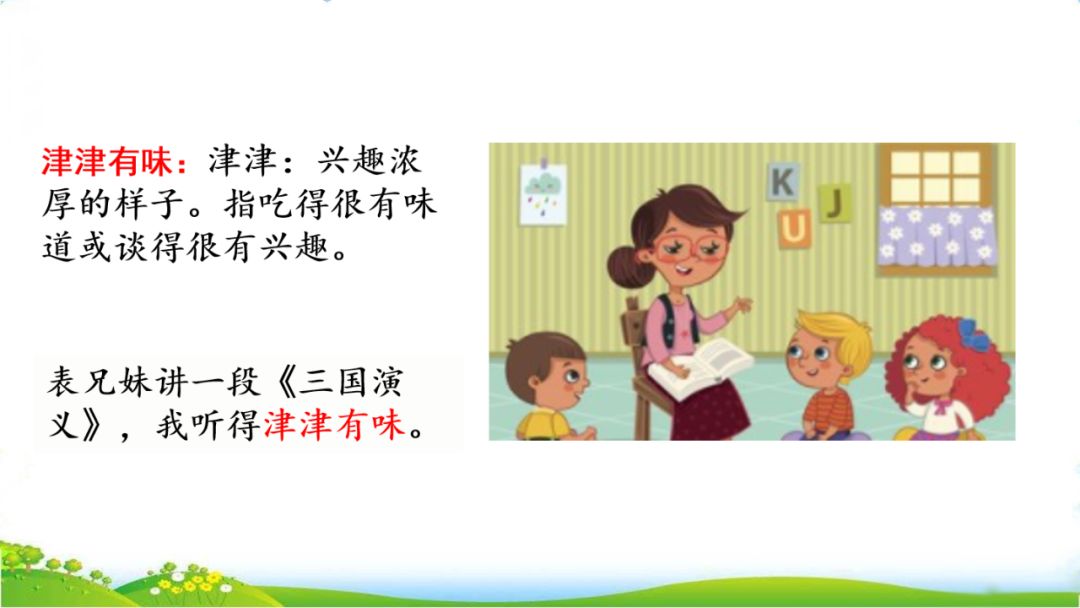 津津有味：津津：兴趣浓厚的样子。指吃得很有味道或谈得很有兴趣。

表兄妹讲一段《三国演义》，我听得津津有味。

K
U
J